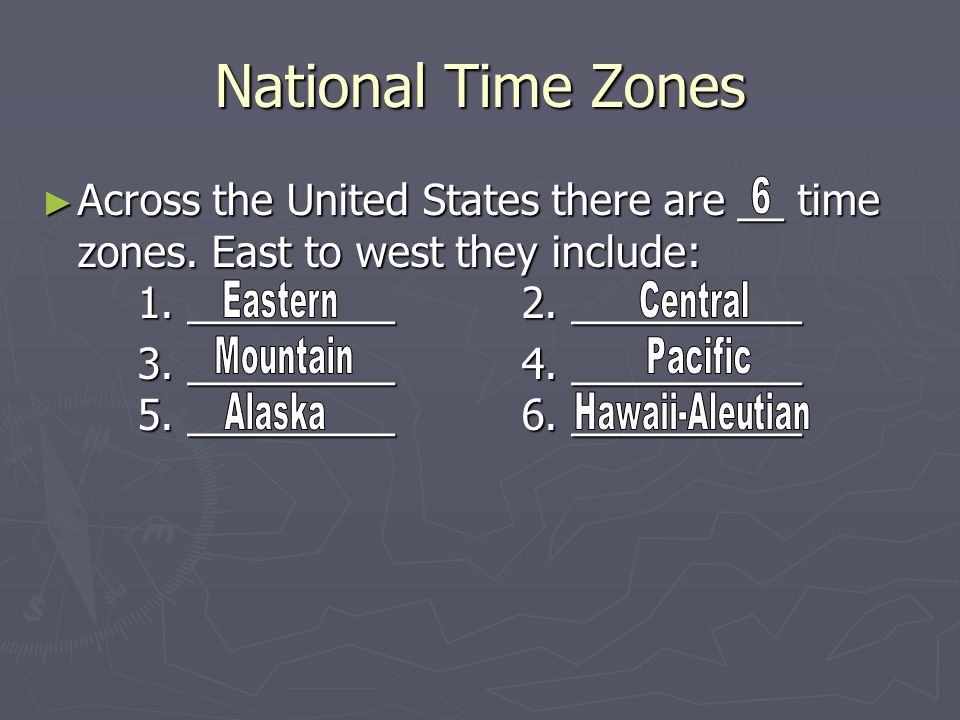 National Time Zones

►Across the United States there are 6 time zones. East to west they include:

1. Eastern
2. Central
3. Mountain
4. Pacific
5. Alaska
6. Hawaii-Aleutian